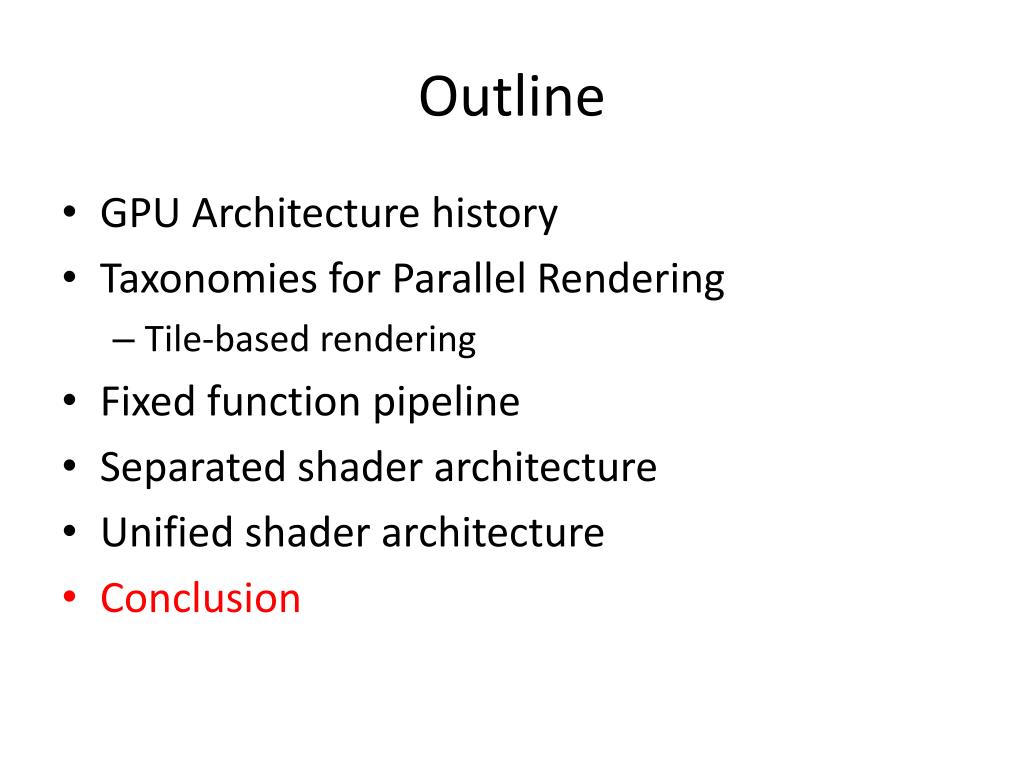 Outline

• GPU Architecture history
• Taxonomies for Parallel Rendering
  – Tile-based rendering
• Fixed function pipeline
• Separated shader architecture
• Unified shader architecture
• Conclusion